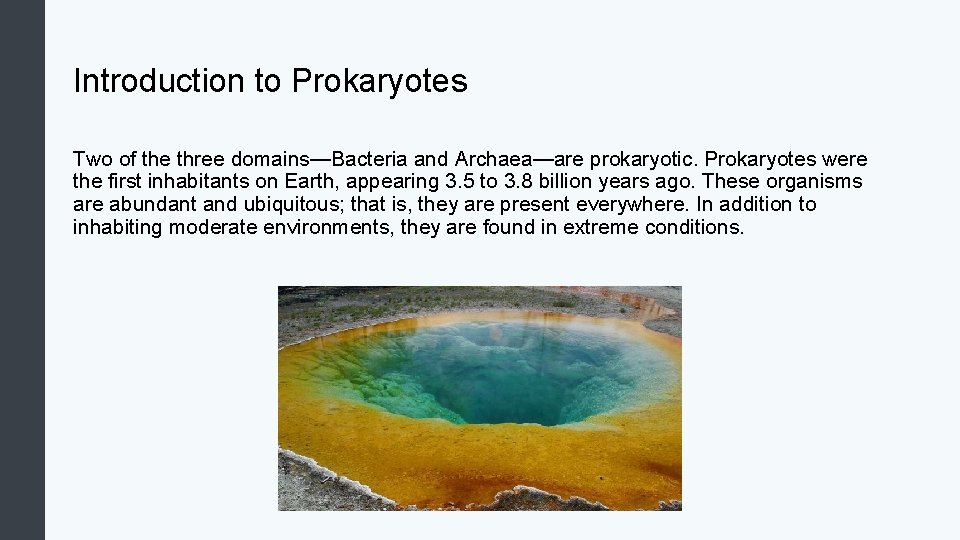 Introduction to Prokaryotes

Two of the three domains—Bacteria and Archaea—are prokaryotic. Prokaryotes were the first inhabitants on Earth, appearing 3.5 to 3.8 billion years ago. These organisms are abundant and ubiquitous; that is, they are present everywhere. In addition to inhabiting moderate environments, they are found in extreme conditions.